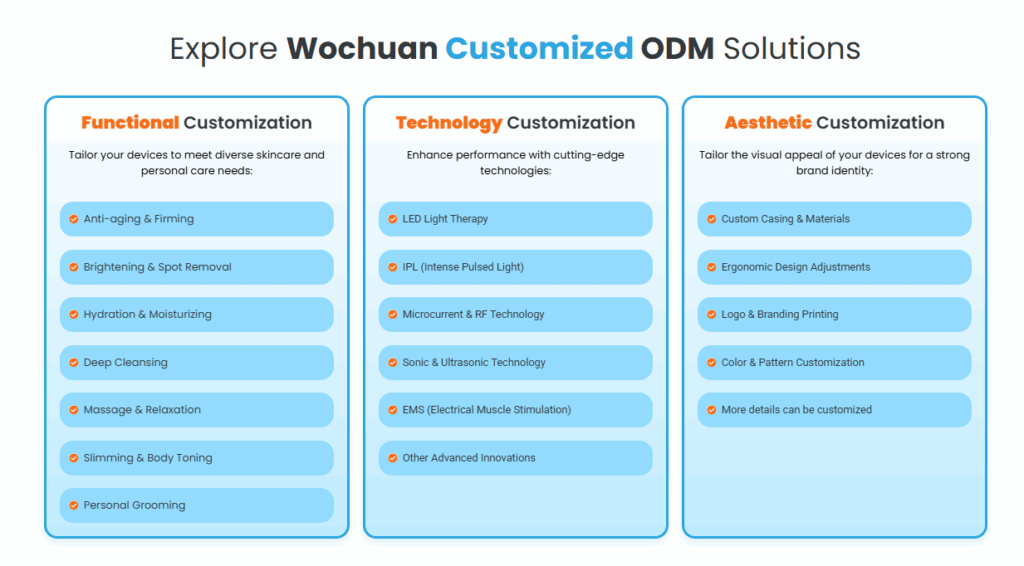 Explore Wochuan Customized ODM Solutions

Functional Customization

Tailor your devices to meet diverse skincare and personal care needs:

Anti-aging & Firming

Brightening & Spot Removal

Hydration & Moisturizing

Deep Cleansing

Massage & Relaxation

Slimming & Body Toning

Personal Grooming

Technology Customization

Enhance performance with cutting-edge technologies:

LED Light Therapy

IPL (Intense Pulsed Light)

Microcurrent & RF Technology

Sonic & Ultrasonic Technology

EMS (Electrical Muscle Stimulation)

Other Advanced Innovations

Aesthetic Customization

Tailor the visual appeal of your devices for a strong brand identity:

Custom Casing & Materials

Ergonomic Design Adjustments

Logo & Branding Printing

Color & Pattern Customization

More details can be customized